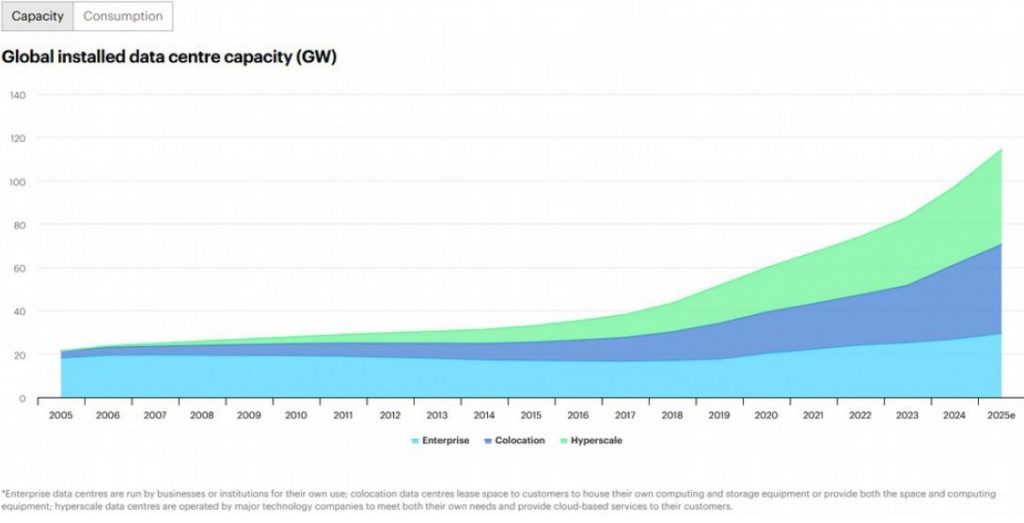 Capacity Consumption

Global installed data centre capacity (GW)

140
120
100
80
60
40
20
0

2005 2006 2007 2008 2009 2010 2011 2012 2013 2014 2015 2016 2017 2018 2019 2020 2021 2022 2023 2024 2025e

Enterprise Colocation Hyperscale

*Enterprise data centres are run by businesses or institutions for their own use; colocation data centres lease space to customers to house their own computing and storage equipment or provide both the space and computing equipment; hyperscale data centres are operated by major technology companies to meet both their own needs and provide cloud-based services to their customers.